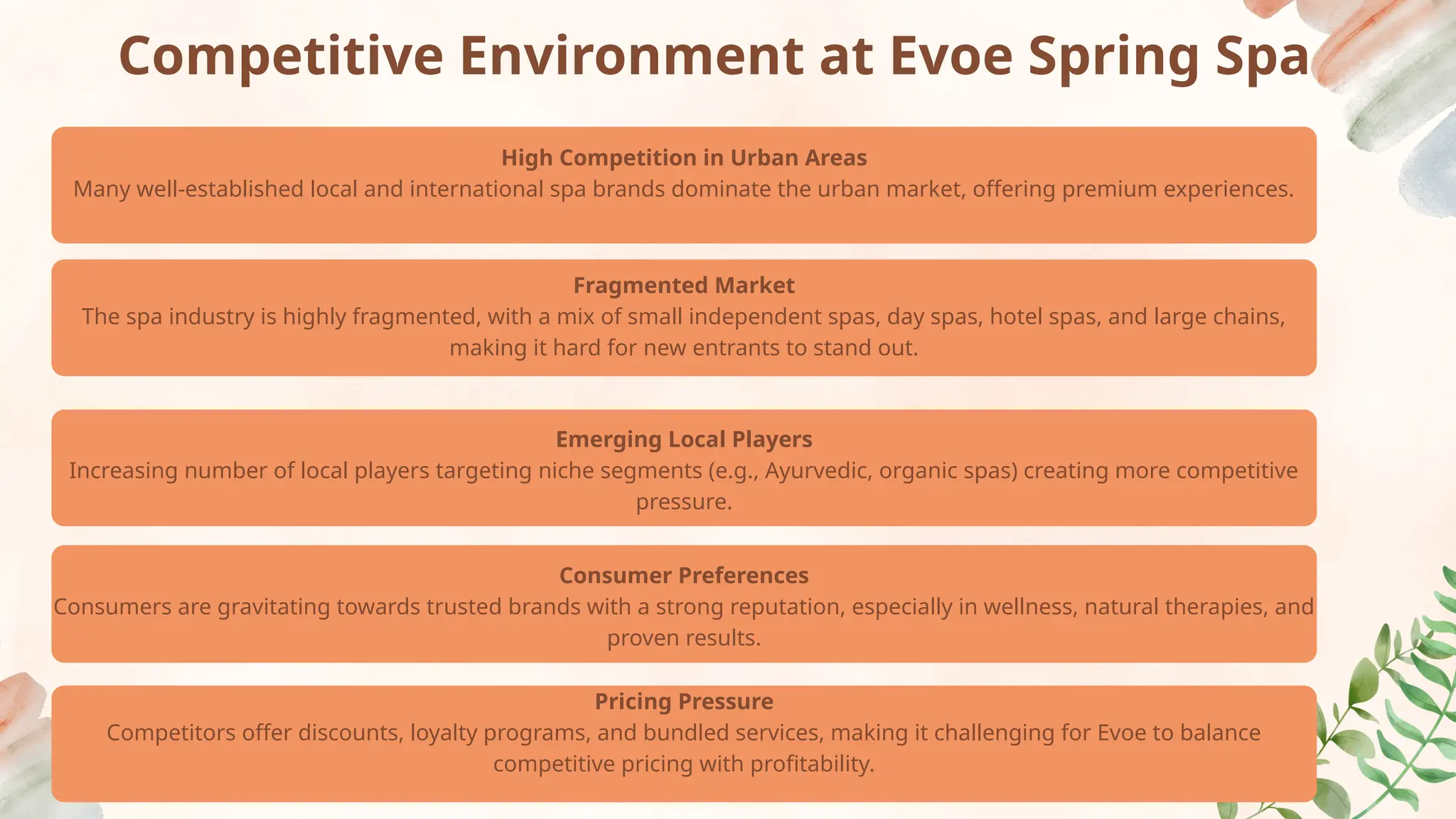 Competitive Environment at Evoe Spring Spa

High Competition in Urban Areas
Many well-established local and international spa brands dominate the urban market, offering premium experiences.

Fragmented Market
The spa industry is highly fragmented, with a mix of small independent spas, day spas, hotel spas, and large chains, making it hard for new entrants to stand out.

Emerging Local Players
Increasing number of local players targeting niche segments (e.g., Ayurvedic, organic spas) creating more competitive pressure.

Consumer Preferences
Consumers are gravitating towards trusted brands with a strong reputation, especially in wellness, natural therapies, and proven results.

Pricing Pressure
Competitors offer discounts, loyalty programs, and bundled services, making it challenging for Evoe to balance competitive pricing with profitability.